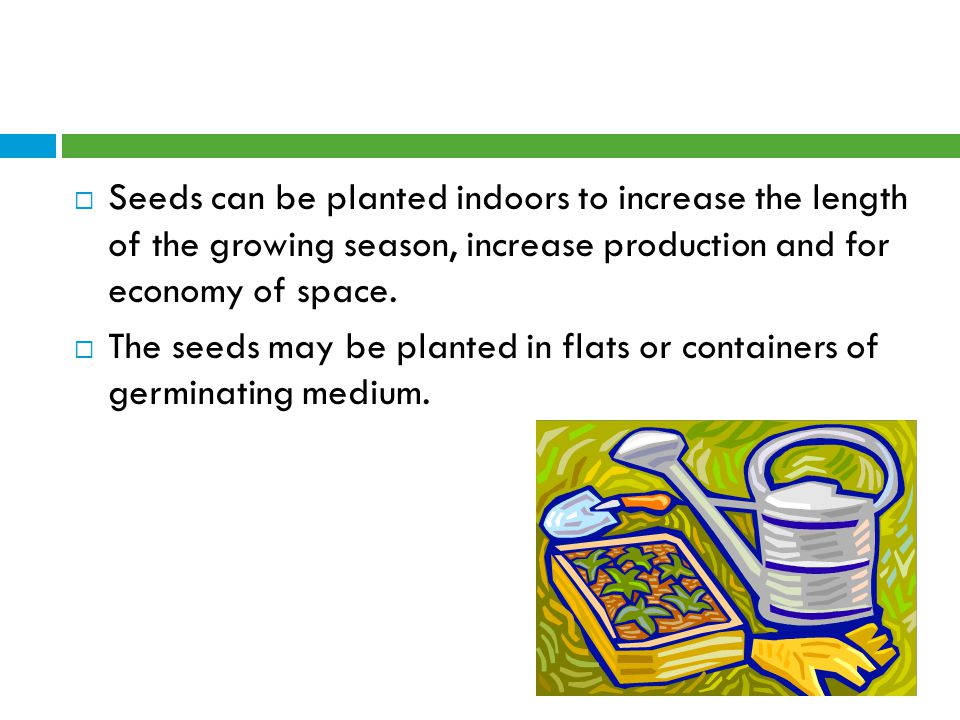 □ Seeds can be planted indoors to increase the length of the growing season, increase production and for economy of space.

□ The seeds may be planted in flats or containers of germinating medium.